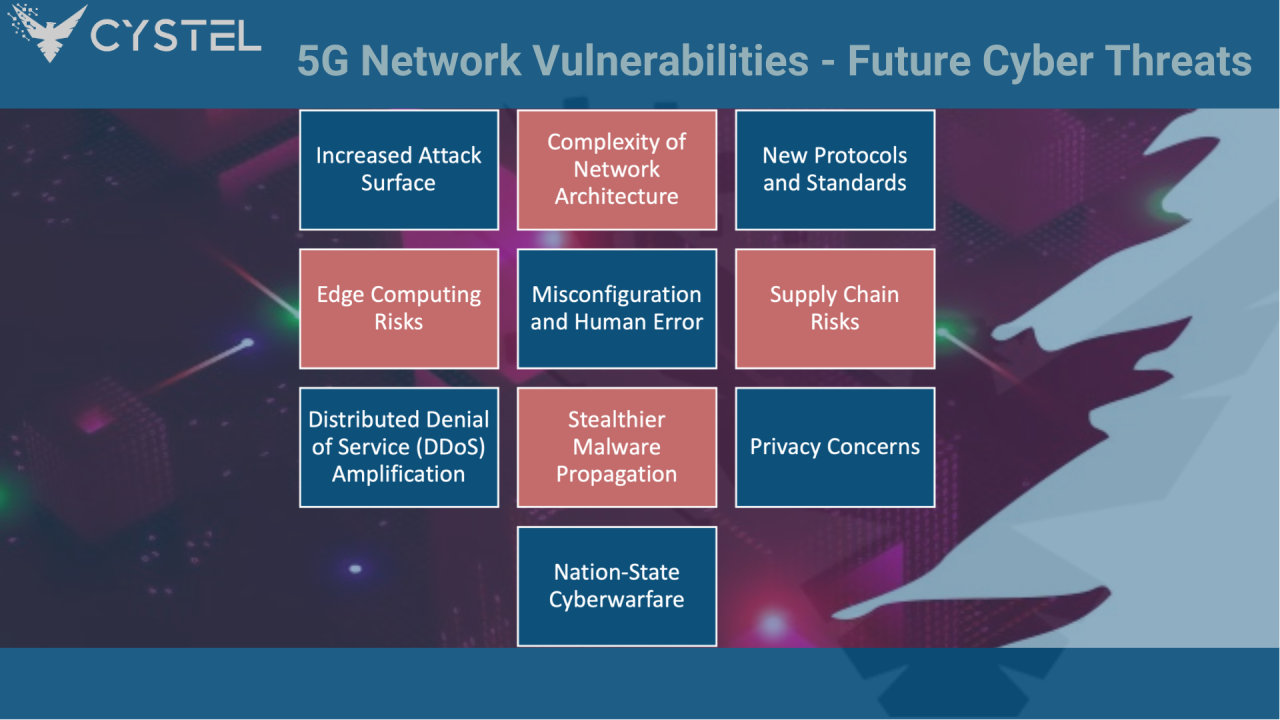 CYSTEL

5G Network Vulnerabilities - Future Cyber Threats

Increased Attack Surface

Complexity of Network Architecture

New Protocols and Standards

Edge Computing Risks

Misconfiguration and Human Error

Supply Chain Risks

Distributed Denial of Service (DDoS) Amplification

Stealthier Malware Propagation

Privacy Concerns

Nation-State Cyberwarfare